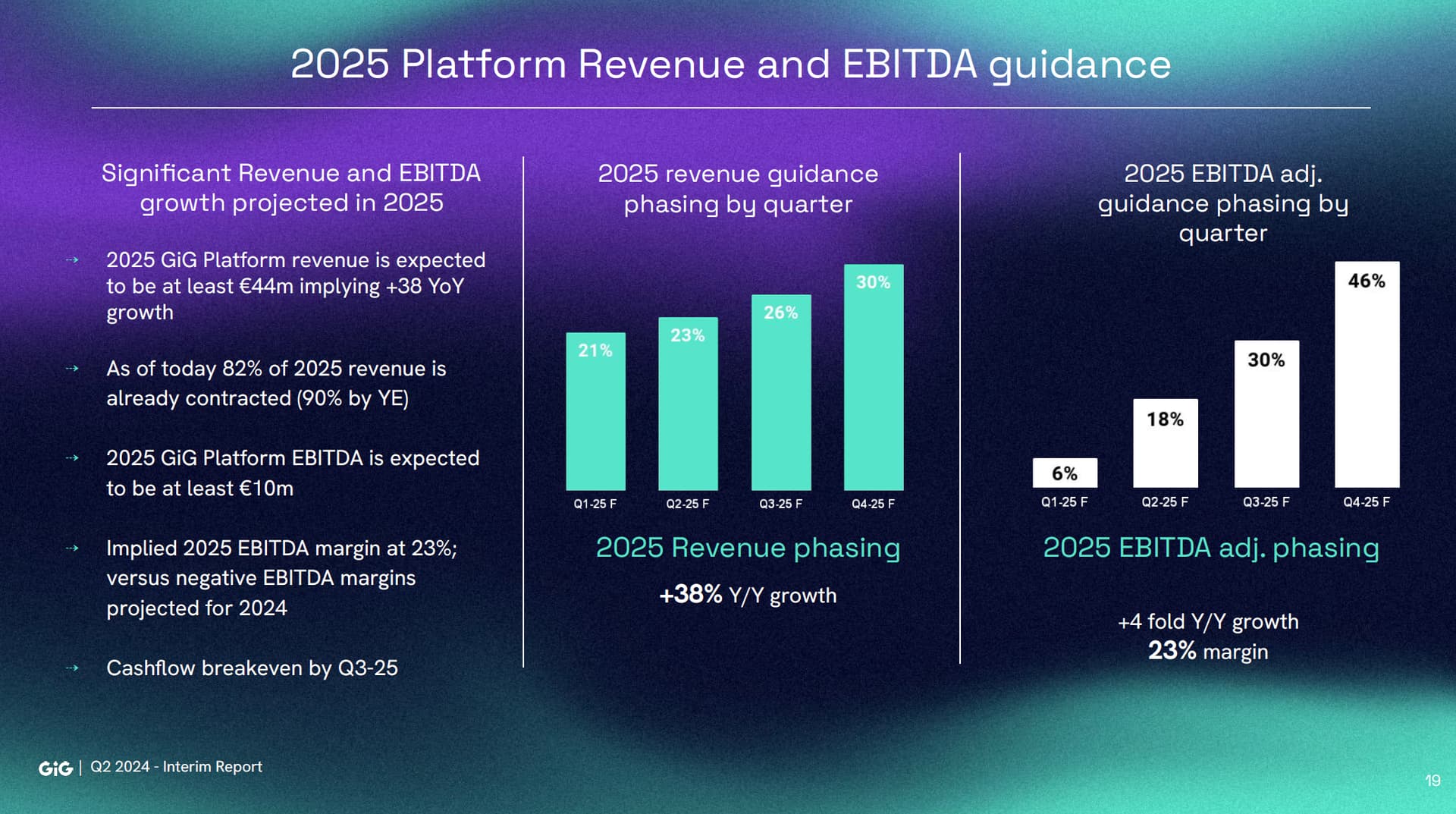 2025 Platform Revenue and EBITDA guidance

Significant Revenue and EBITDA growth projected in 2025

→ 2025 GiG Platform revenue is expected to be at least €44m implying +38 YoY growth

→ As of today 82% of 2025 revenue is already contracted (90% by YE)

→ 2025 GiG Platform EBITDA is expected to be at least €10m

→ Implied 2025 EBITDA margin at 23%; versus negative EBITDA margins projected for 2024

→ Cashflow breakeven by Q3-25

2025 revenue guidance phasing by quarter

21% 23% 26% 30%

Q1-25 F Q2-25 F Q3-25 F Q4-25 F

2025 Revenue phasing

+38% Y/Y growth

2025 EBITDA adj. guidance phasing by quarter

6% 18% 30% 46%

Q1-25 F Q2-25 F Q3-25 F Q4-25 F

2025 EBITDA adj. phasing

+4 fold Y/Y growth
23% margin

GiG | Q2 2024 - Interim Report

19